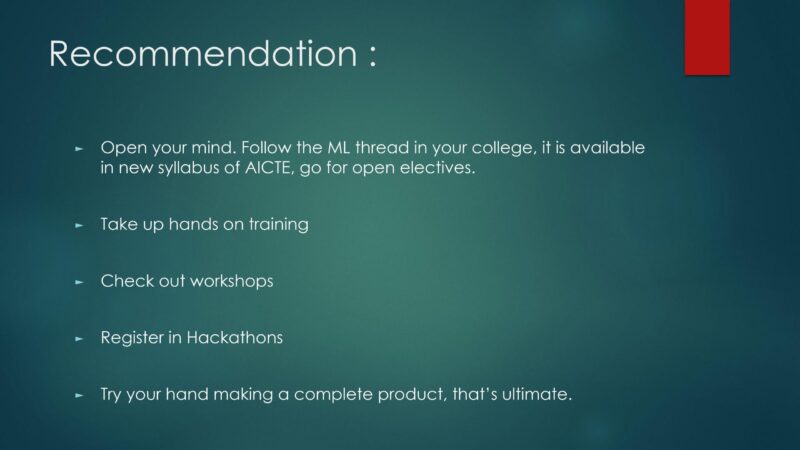 Recommendation :

Open your mind. Follow the ML thread in your college, it is available in new syllabus of AICTE, go for open electives.

Take up hands on training

Check out workshops

Register in Hackathons

Try your hand making a complete product, that's ultimate.